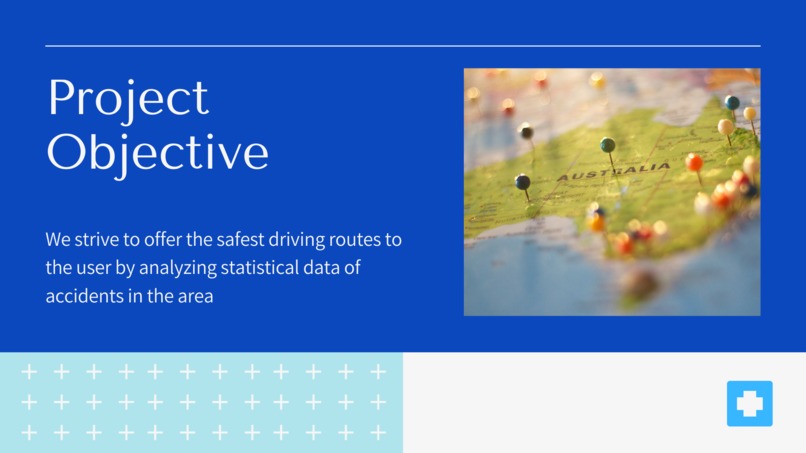 Project Objective

We strive to offer the safest driving routes to the user by analyzing statistical data of accidents in the area

AUSTRALIA